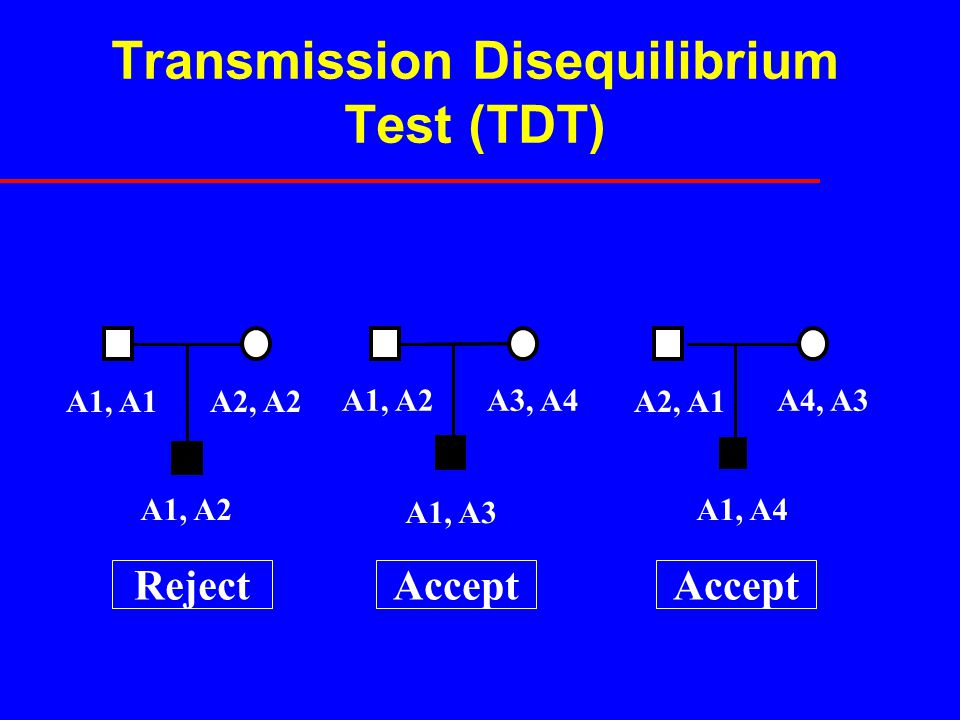 Transmission Disequilibrium Test (TDT)

A1, A1
A2, A2
A1, A2
Reject

A1, A2
A3, A4
A1, A3
Accept

A2, A1
A4, A3
A1, A4
Accept